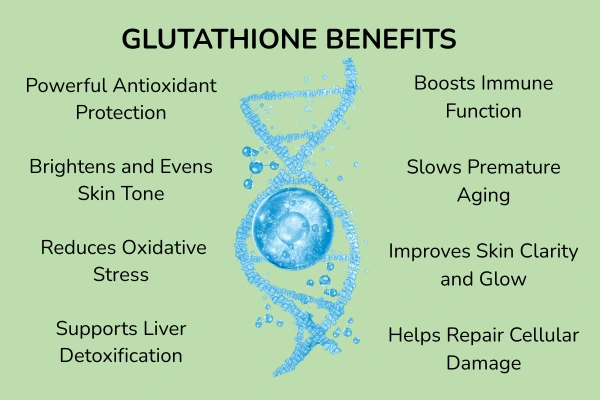 GLUTATHIONE BENEFITS

Powerful Antioxidant Protection

Brightens and Evens Skin Tone

Reduces Oxidative Stress

Supports Liver Detoxification

Boosts Immune Function

Slows Premature Aging

Improves Skin Clarity and Glow

Helps Repair Cellular Damage